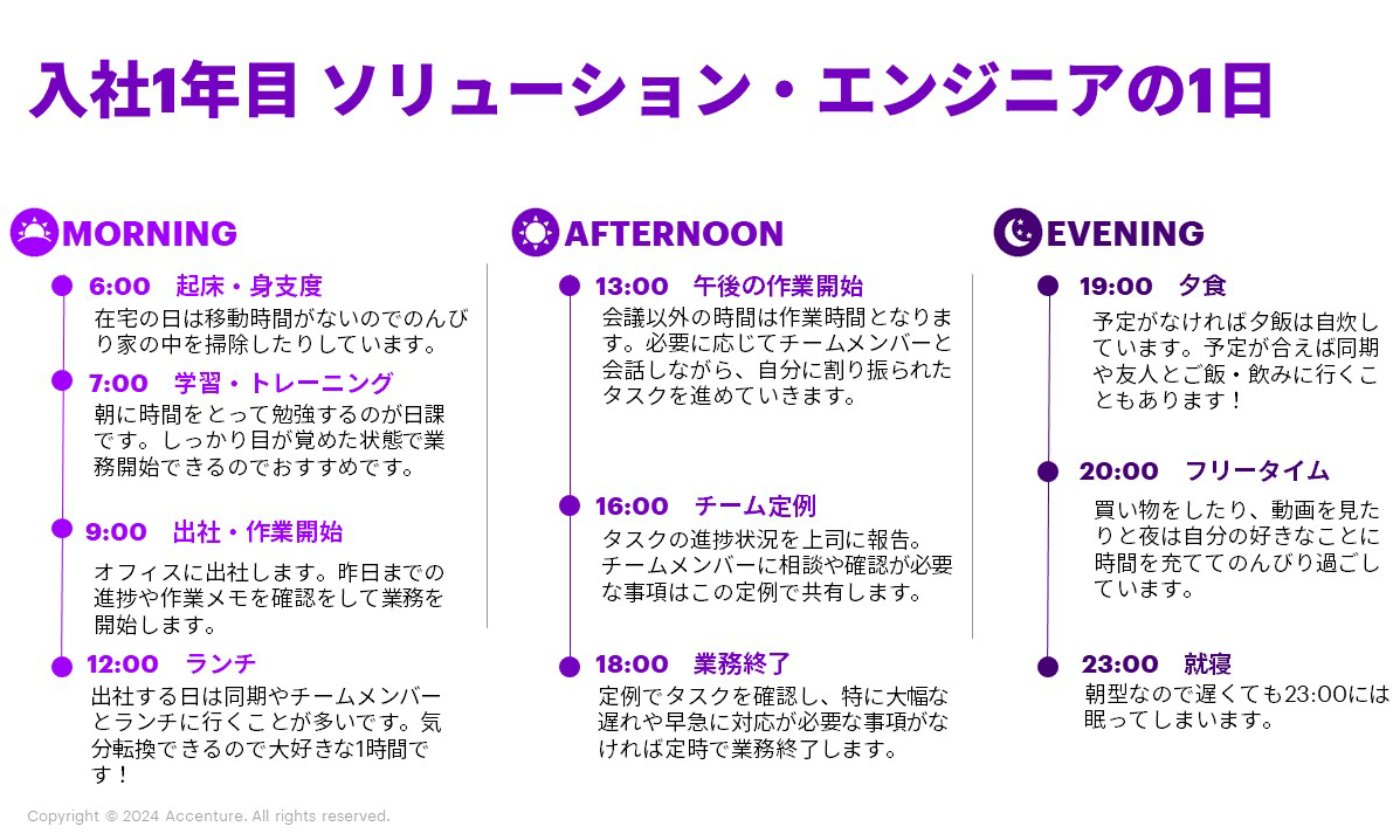 入社1年目 ソリューション・エンジニアの1日

MORNING

6:00 起床・身支度
在宅の日は移動時間がないのでのんびり家の中を掃除したりしています。

7:00 学習・トレーニング
朝に時間をとって勉強するのが日課です。しっかり目が覚めた状態で業務開始できるのでおすすめです。

9:00 出社・作業開始
オフィスに出社します。昨日までの進捗や作業メモを確認をして業務を開始します。

12:00 ランチ
出社する日は同期やチームメンバーとランチに行くことが多いです。気分転換できるので大好きな1時間です！

AFTERNOON

13:00 午後の作業開始
会議以外の時間は作業時間となります。必要に応じてチームメンバーと会話しながら、自分に割り振られたタスクを進めていきます。

16:00 チーム定例
タスクの進捗状況を上司に報告。チームメンバーに相談や確認が必要な事項はこの定例で共有します。

18:00 業務終了
定例でタスクを確認し、特に大幅な遅れや早急に対応が必要な事項がなければ定時で業務終了します。

EVENING

19:00 夕食
予定がなければ夕飯は自炊しています。予定が合えば同期や友人とご飯・飲みに行くこともあります！

20:00 フリータイム
買い物をしたり、動画を見たりと夜は自分の好きなことに時間を充ててのんびり過ごしています。

23:00 就寝
朝型なので遅くても23:00には眠ってしまいます。

Copyright © 2024 Accenture. All rights reserved.